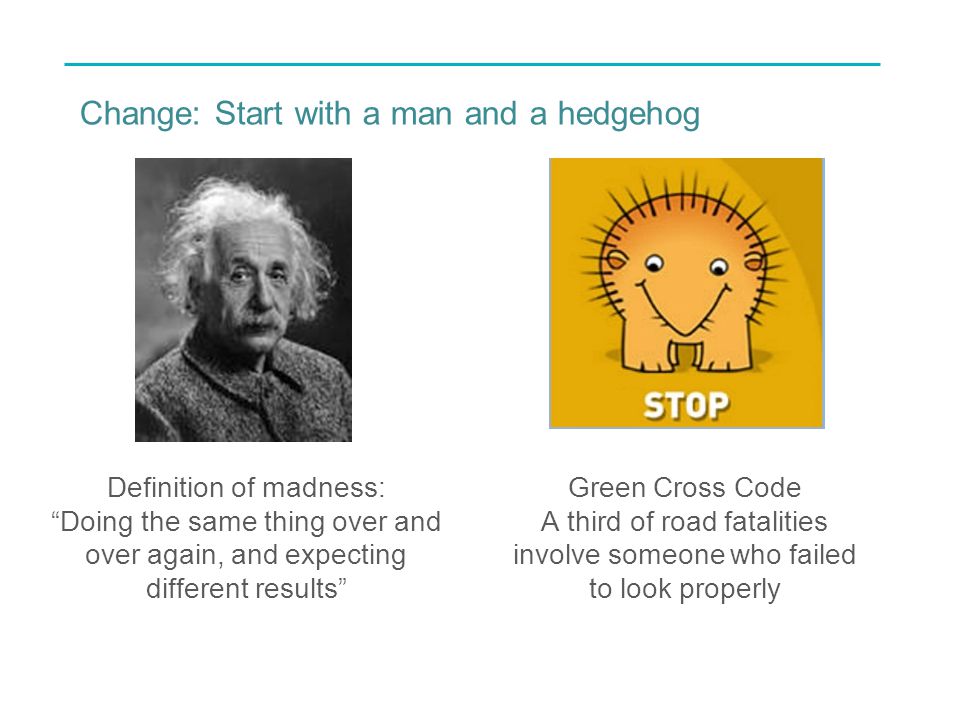 Change: Start with a man and a hedgehog

STOP

Definition of madness:
“Doing the same thing over and over again, and expecting different results”

Green Cross Code
A third of road fatalities involve someone who failed to look properly